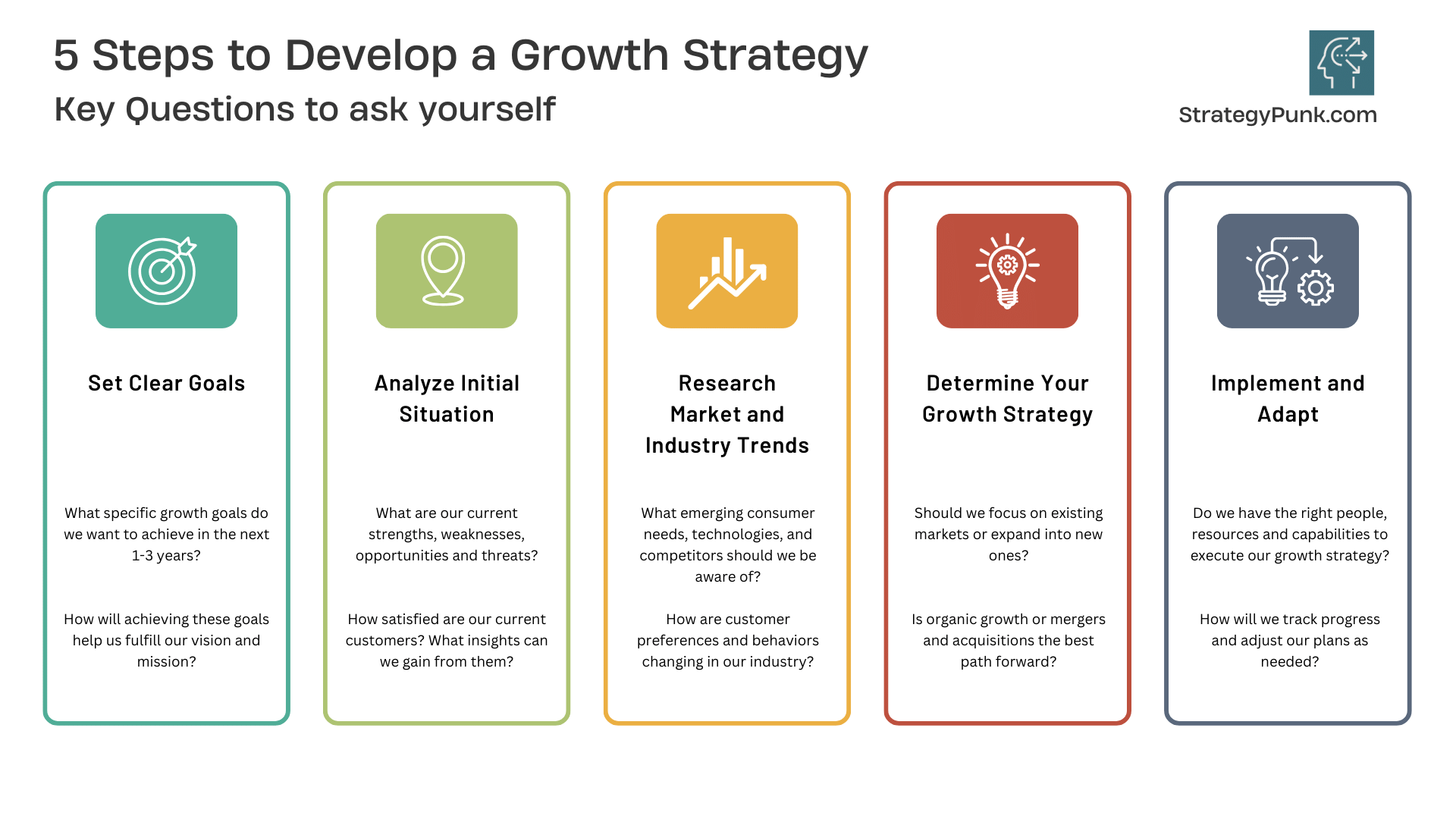 5 Steps to Develop a Growth Strategy

Key Questions to ask yourself

StrategyPunk.com

Set Clear Goals

What specific growth goals do we want to achieve in the next 1-3 years?

How will achieving these goals help us fulfill our vision and mission?

Analyze Initial Situation

What are our current strengths, weaknesses, opportunities and threats?

How satisfied are our current customers? What insights can we gain from them?

Research Market and Industry Trends

What emerging consumer needs, technologies, and competitors should we be aware of?

How are customer preferences and behaviors changing in our industry?

Determine Your Growth Strategy

Should we focus on existing markets or expand into new ones?

Is organic growth or mergers and acquisitions the best path forward?

Implement and Adapt

Do we have the right people, resources and capabilities to execute our growth strategy?

How will we track progress and adjust our plans as needed?